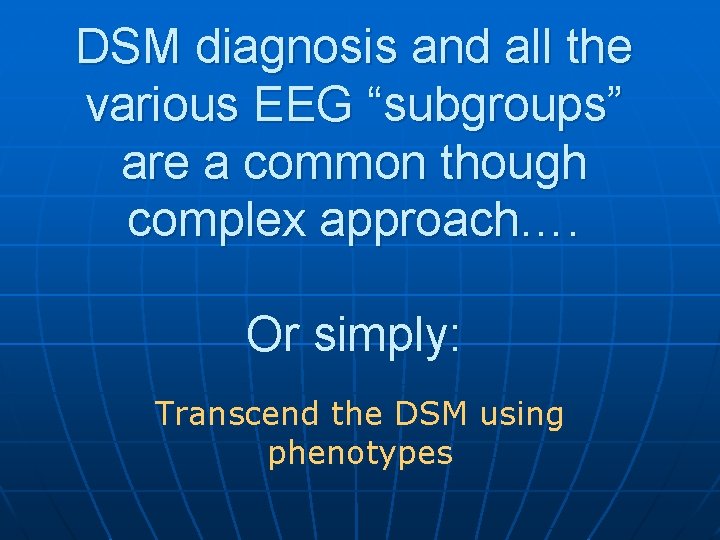 DSM diagnosis and all the various EEG “subgroups” are a common though complex approach….

Or simply:

Transcend the DSM using phenotypes